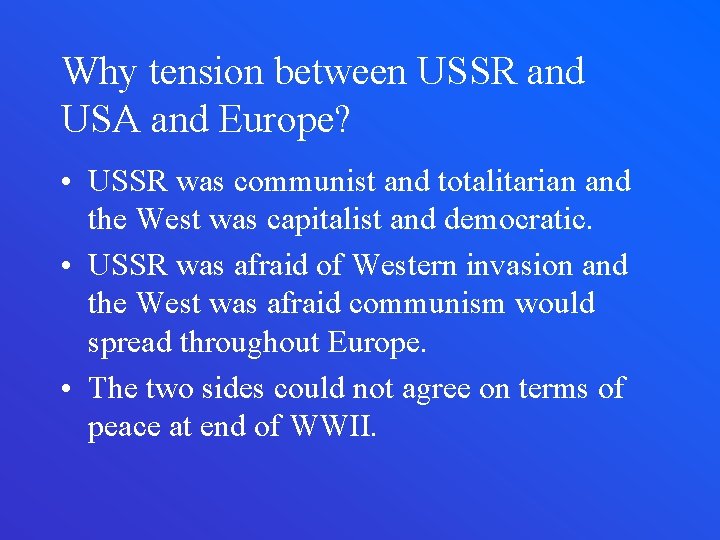 Why tension between USSR and USA and Europe?

• USSR was communist and totalitarian and the West was capitalist and democratic.

• USSR was afraid of Western invasion and the West was afraid communism would spread throughout Europe.

• The two sides could not agree on terms of peace at end of WWII.